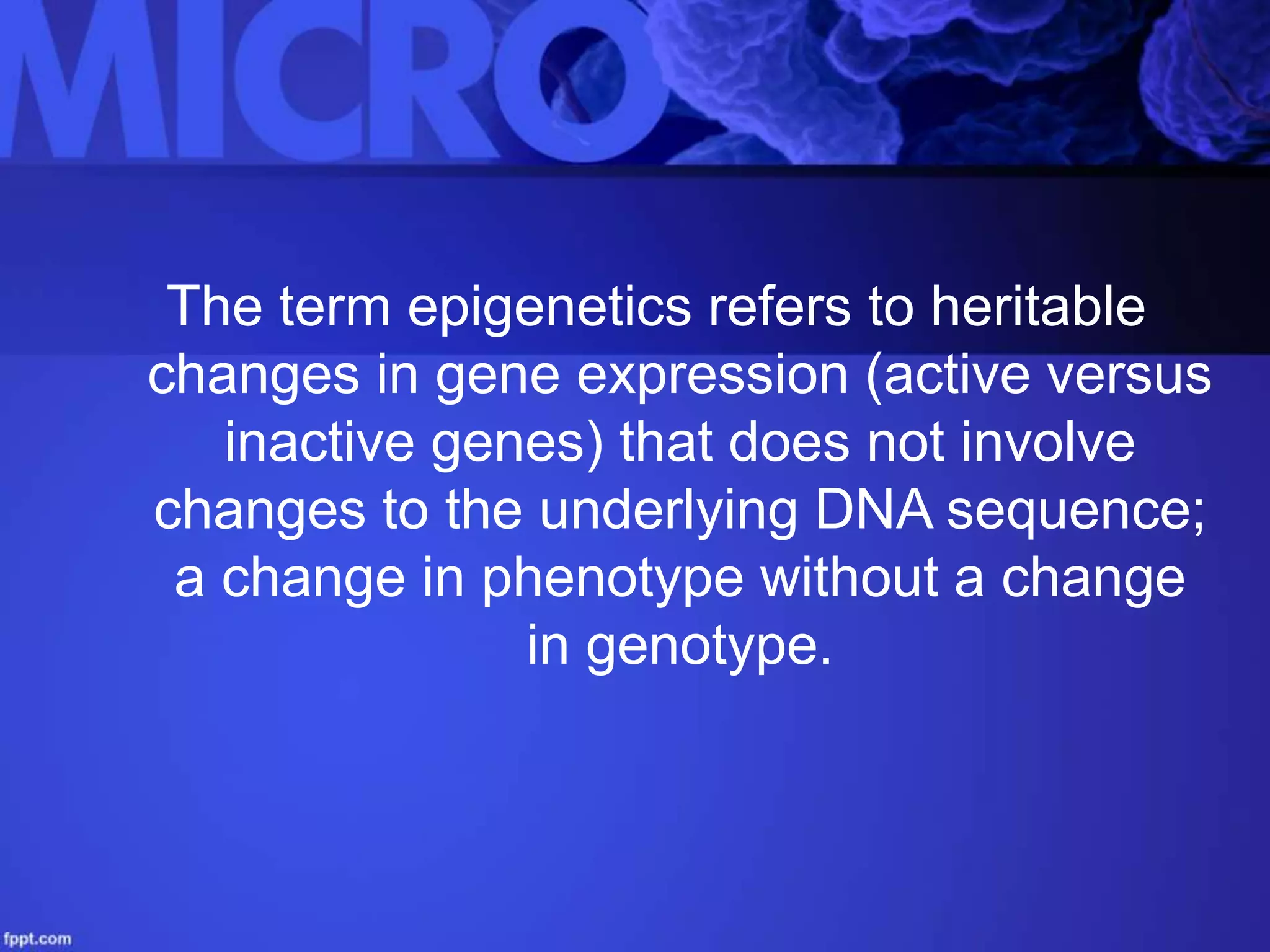 MICRO

The term epigenetics refers to heritable changes in gene expression (active versus inactive genes) that does not involve changes to the underlying DNA sequence; a change in phenotype without a change in genotype.

fppt.com